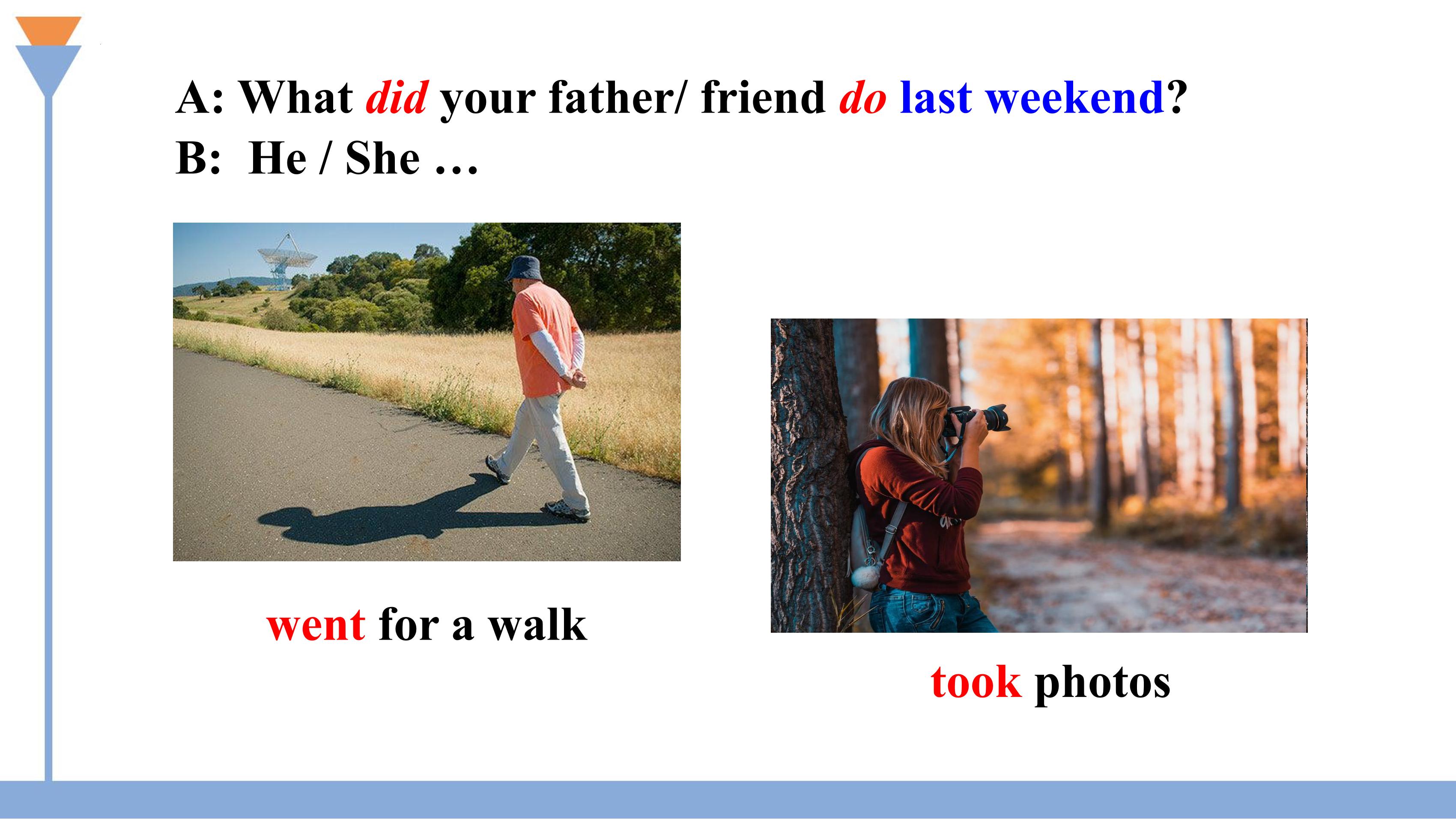 A: What did your father/ friend do last weekend?
B: He / She …

went for a walk

took photos